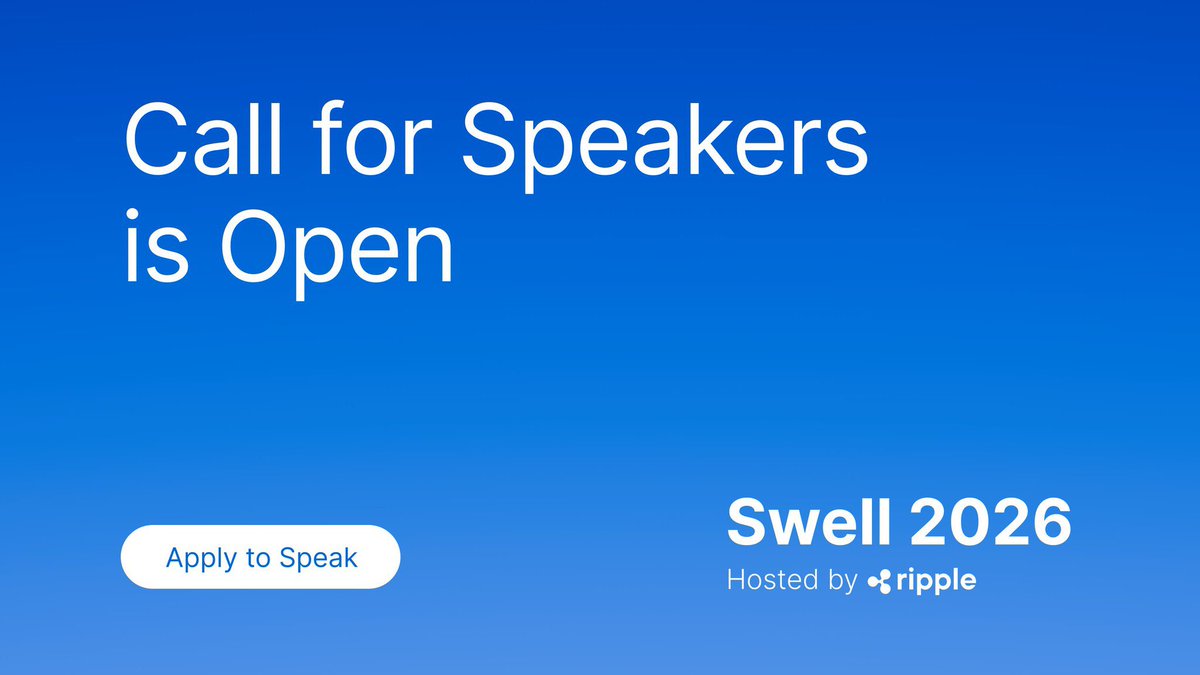 Call for Speakers is Open

Apply to Speak

Swell 2026
Hosted by ripple